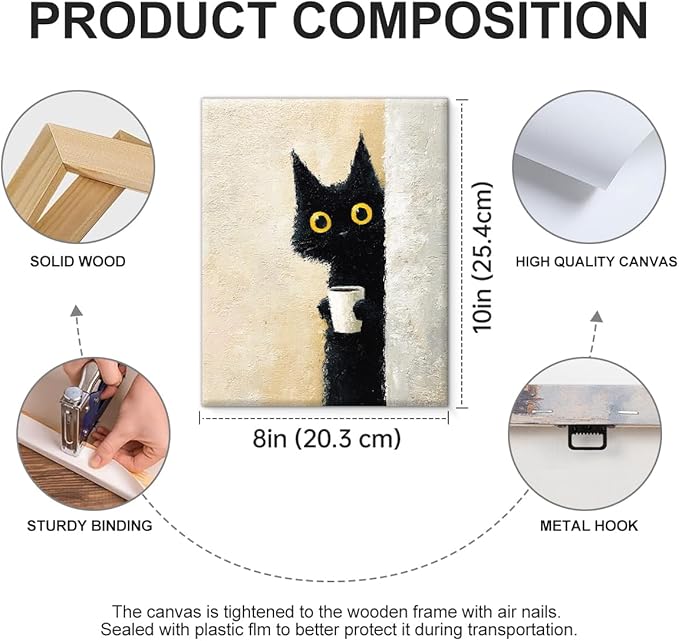 PRODUCT COMPOSITION

SOLID WOOD

10in (25.4cm)

HIGH QUALITY CANVAS

8in (20.3 cm)

STURDY BINDING

METAL HOOK

The canvas is tightened to the wooden frame with air nails. Sealed with plastic flm to better protect it during transportation.